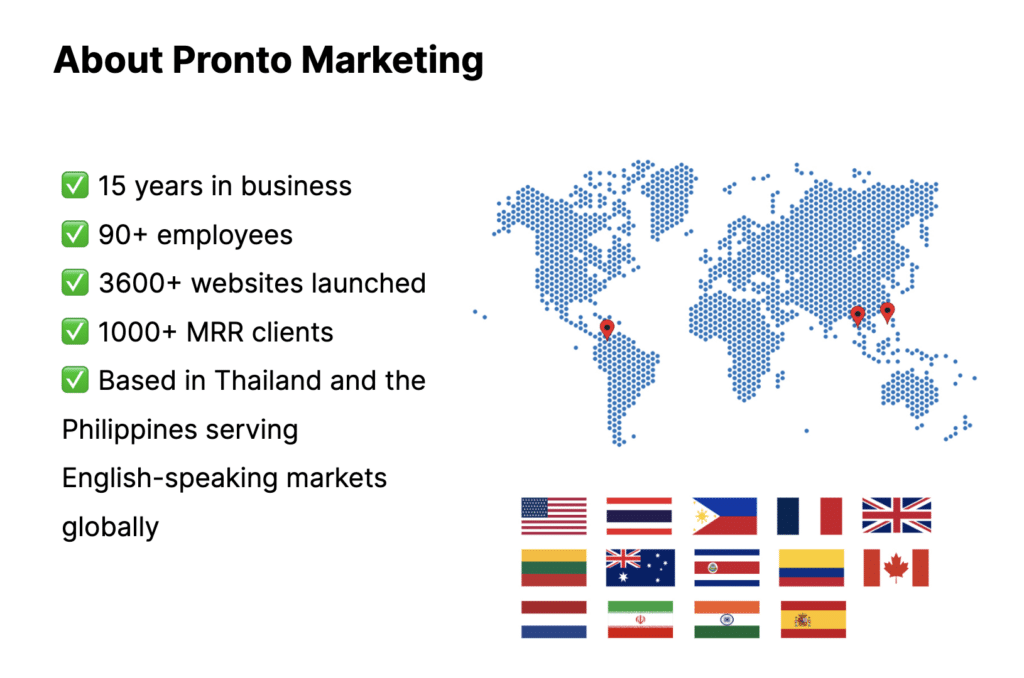 About Pronto Marketing

✅ 15 years in business
✅ 90+ employees
✅ 3600+ websites launched
✅ 1000+ MRR clients
✅ Based in Thailand and the Philippines serving English-speaking markets globally